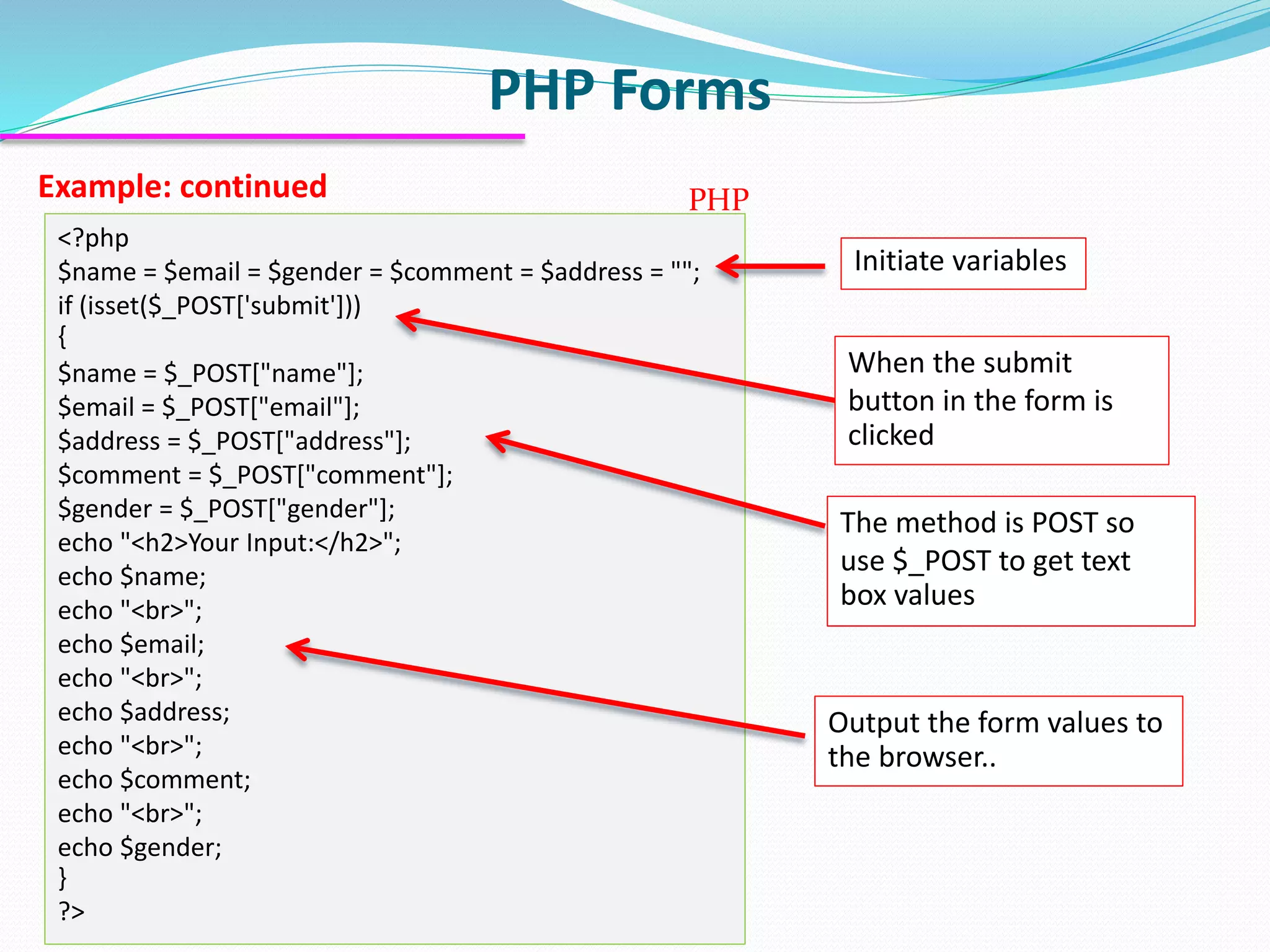 PHP Forms

Example: continued

PHP

<?php
$name = $email = $gender = $comment = $address = "";
if (isset($_POST['submit']))
{
$name = $_POST["name"];
$email = $_POST["email"];
$address = $_POST["address"];
$comment = $_POST["comment"];
$gender = $_POST["gender"];
echo "<h2>Your Input:</h2>";
echo $name;
echo "<br>";
echo $email;
echo "<br>";
echo $address;
echo "<br>";
echo $comment;
echo "<br>";
echo $gender;
}
?>

Initiate variables

When the submit button in the form is clicked

The method is POST so use $_POST to get text box values

Output the form values to the browser..